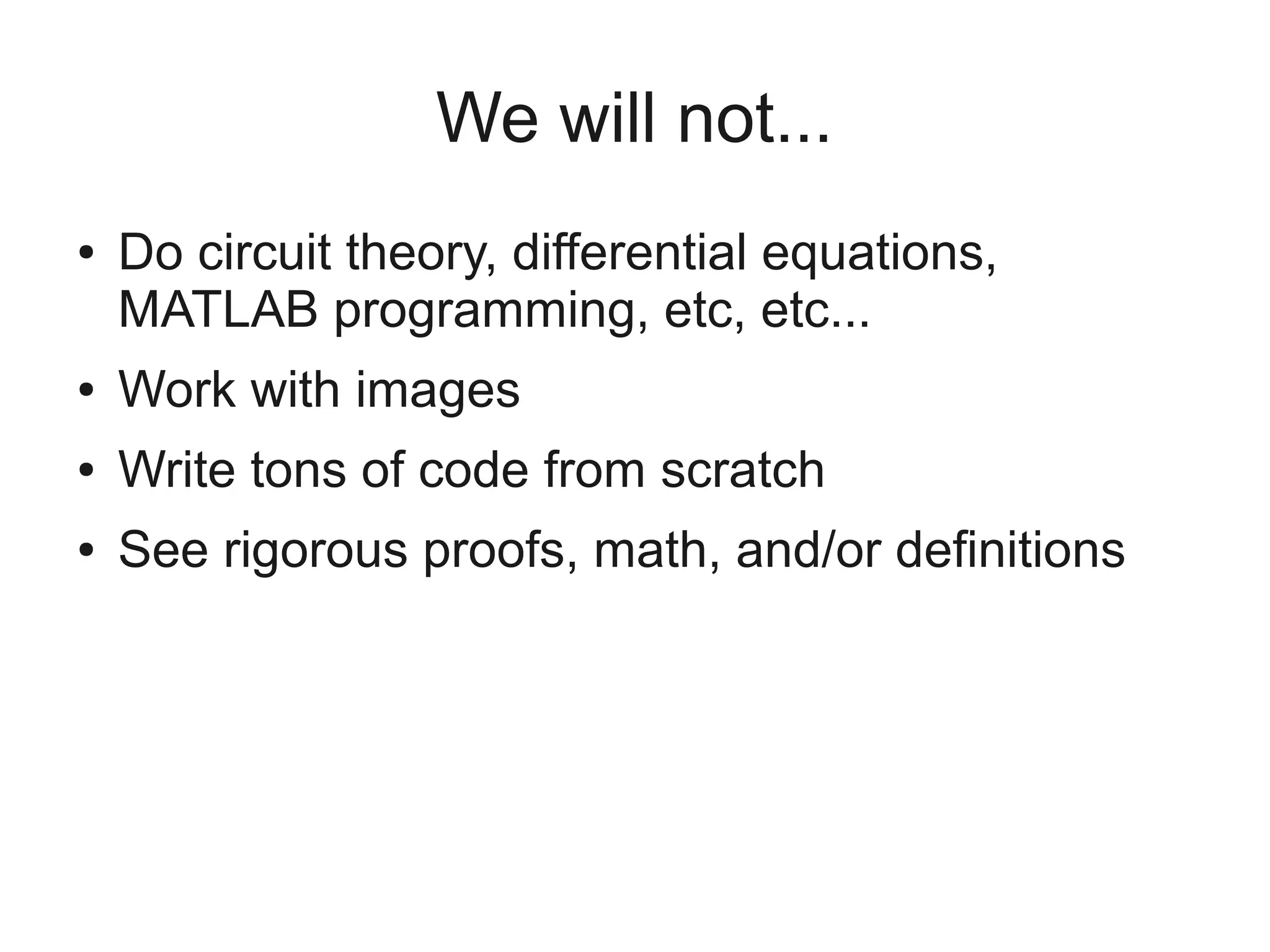 We will not...

• Do circuit theory, differential equations, MATLAB programming, etc, etc...
• Work with images
• Write tons of code from scratch
• See rigorous proofs, math, and/or definitions